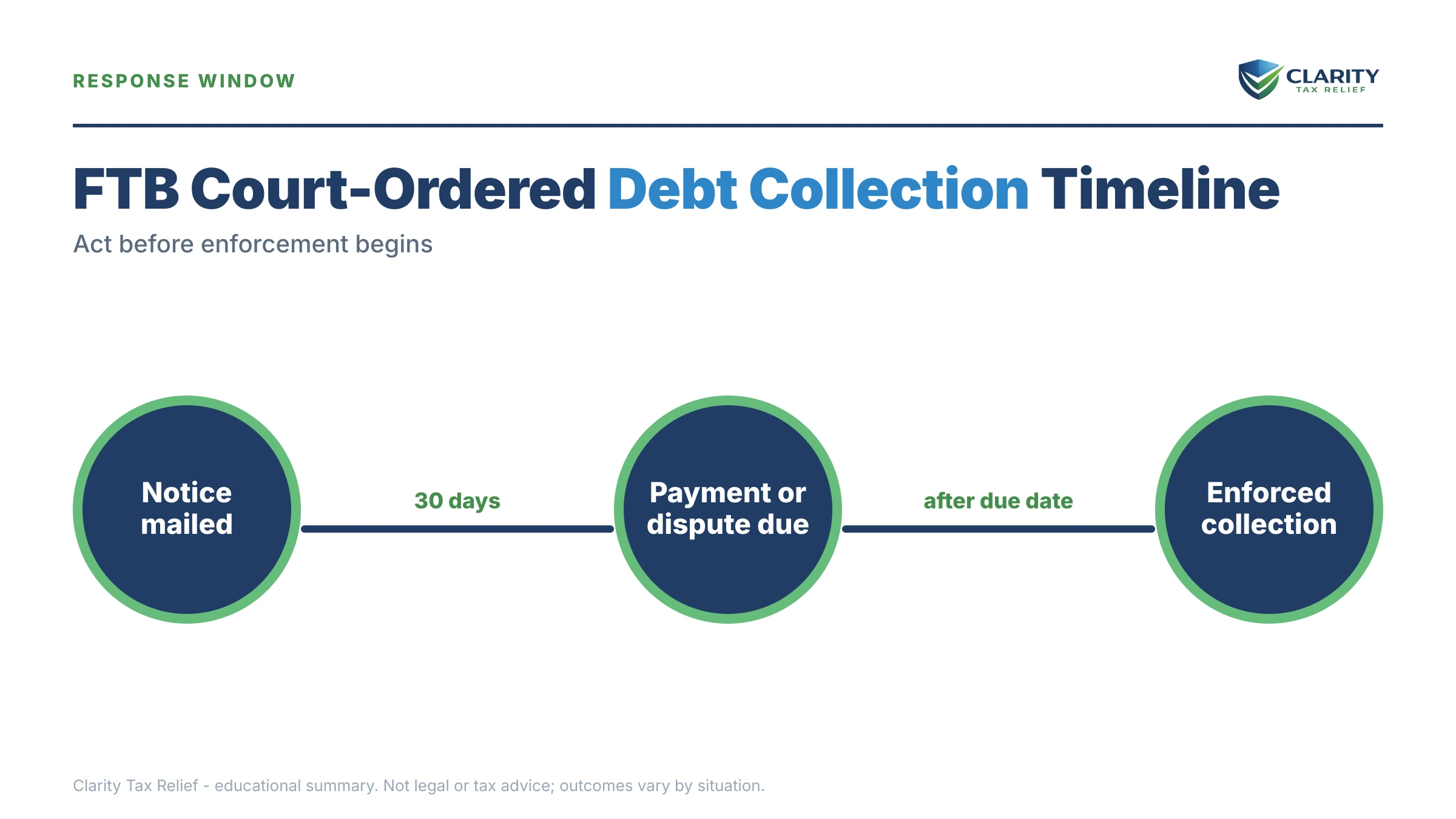 RESPONSE WINDOW

CLARITY
TAX RELIEF

FTB Court-Ordered Debt Collection Timeline

Act before enforcement begins

Notice mailed

30 days

Payment or dispute due

after due date

Enforced collection

Clarity Tax Relief - educational summary. Not legal or tax advice; outcomes vary by situation.